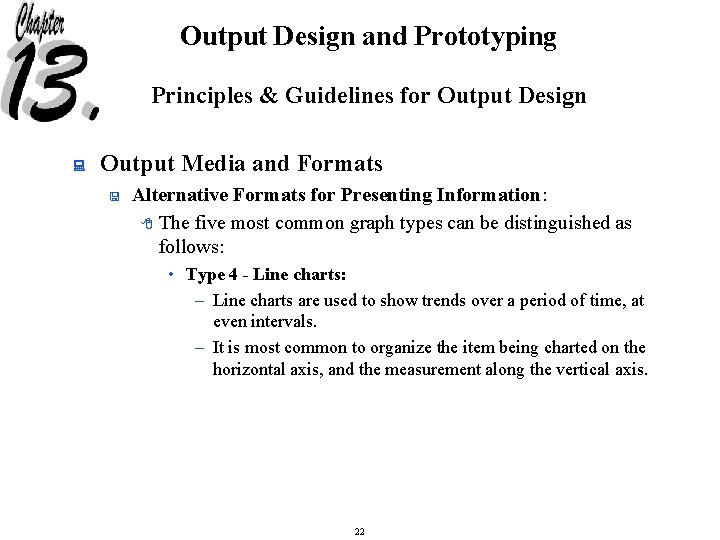 Chapter 13.

Output Design and Prototyping

Principles & Guidelines for Output Design

Output Media and Formats

Alternative Formats for Presenting Information:

The five most common graph types can be distinguished as follows:

• Type 4 - Line charts:

– Line charts are used to show trends over a period of time, at even intervals.

– It is most common to organize the item being charted on the horizontal axis, and the measurement along the vertical axis.

22